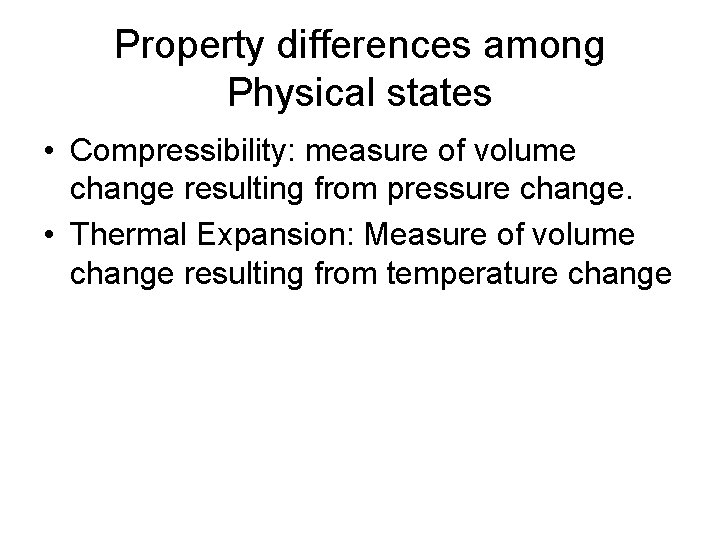 Property differences among Physical states

• Compressibility: measure of volume change resulting from pressure change.
• Thermal Expansion: Measure of volume change resulting from temperature change